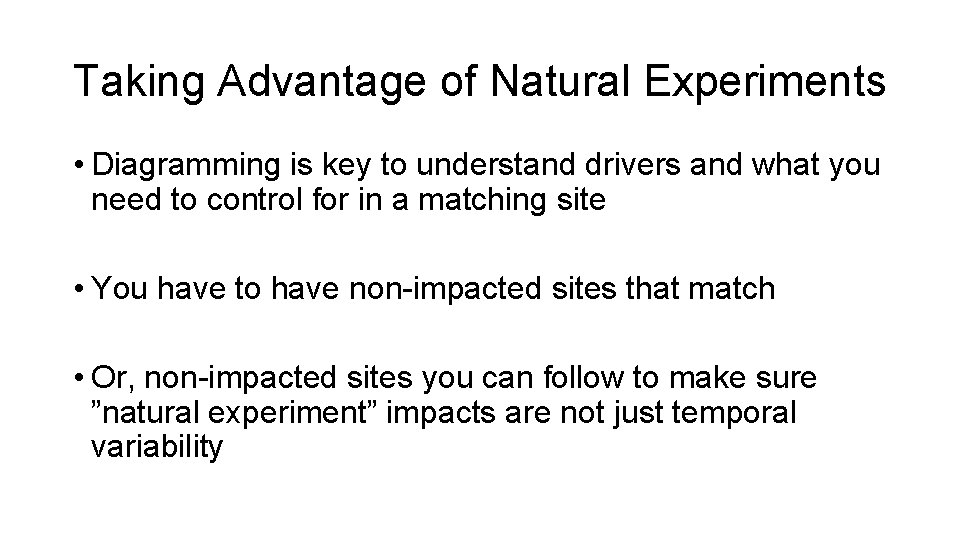 Taking Advantage of Natural Experiments

• Diagramming is key to understand drivers and what you need to control for in a matching site

• You have to have non-impacted sites that match

• Or, non-impacted sites you can follow to make sure ”natural experiment” impacts are not just temporal variability